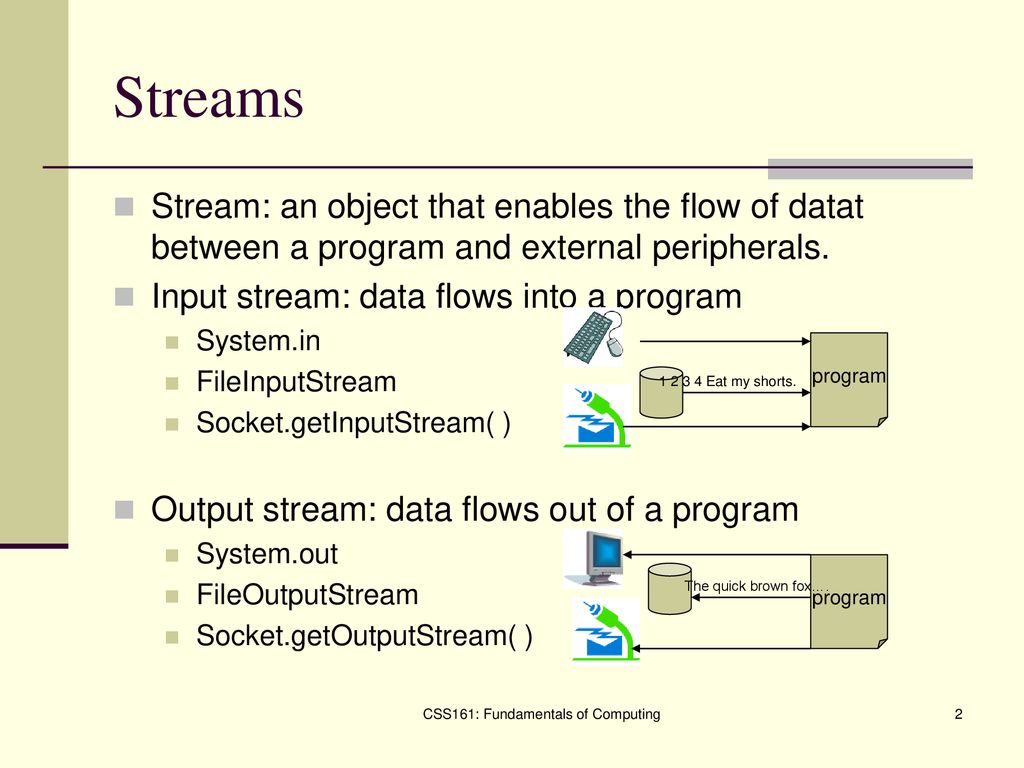 Streams

Stream: an object that enables the flow of datat between a program and external peripherals.

Input stream: data flows into a program

System.in

FileInputStream

Socket.getInputStream( )

1 2 3 4 Eat my shorts.

program

Output stream: data flows out of a program

System.out

FileOutputStream

Socket.getOutputStream( )

The quick brown fox….

program

CSS161: Fundamentals of Computing

2